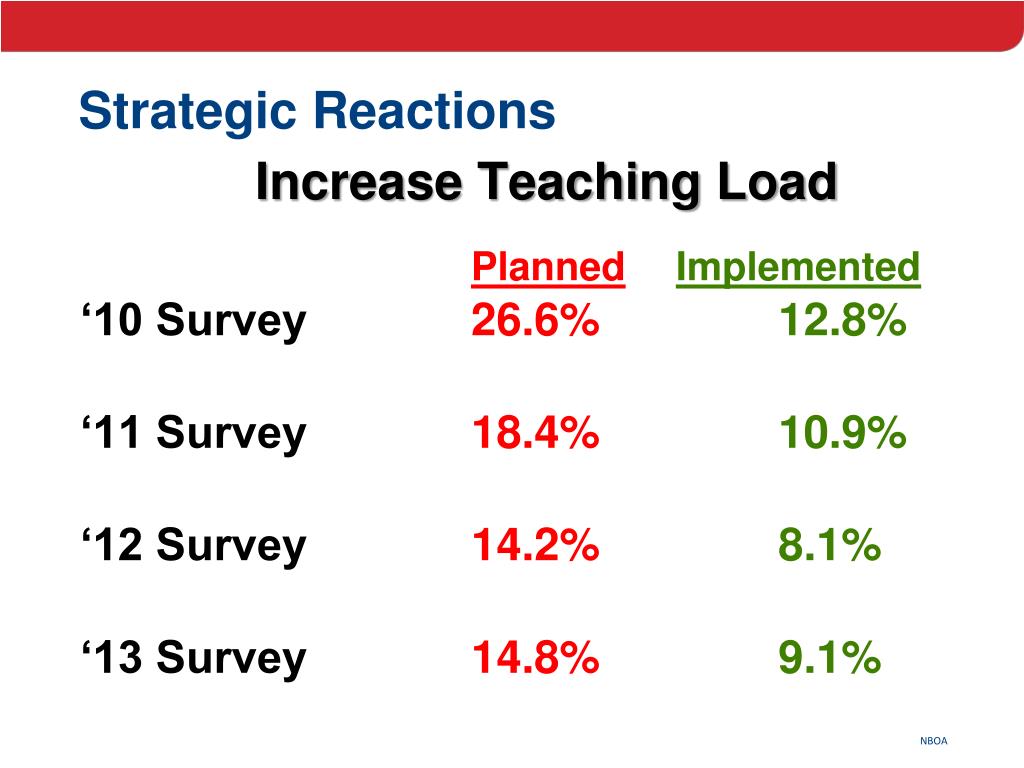 Strategic Reactions

Increase Teaching Load

| | Planned | Implemented |
|---|---|---|
| ‘10 Survey | 26.6% | 12.8% |
| ‘11 Survey | 18.4% | 10.9% |
| ‘12 Survey | 14.2% | 8.1% |
| ‘13 Survey | 14.8% | 9.1% |

NBOA